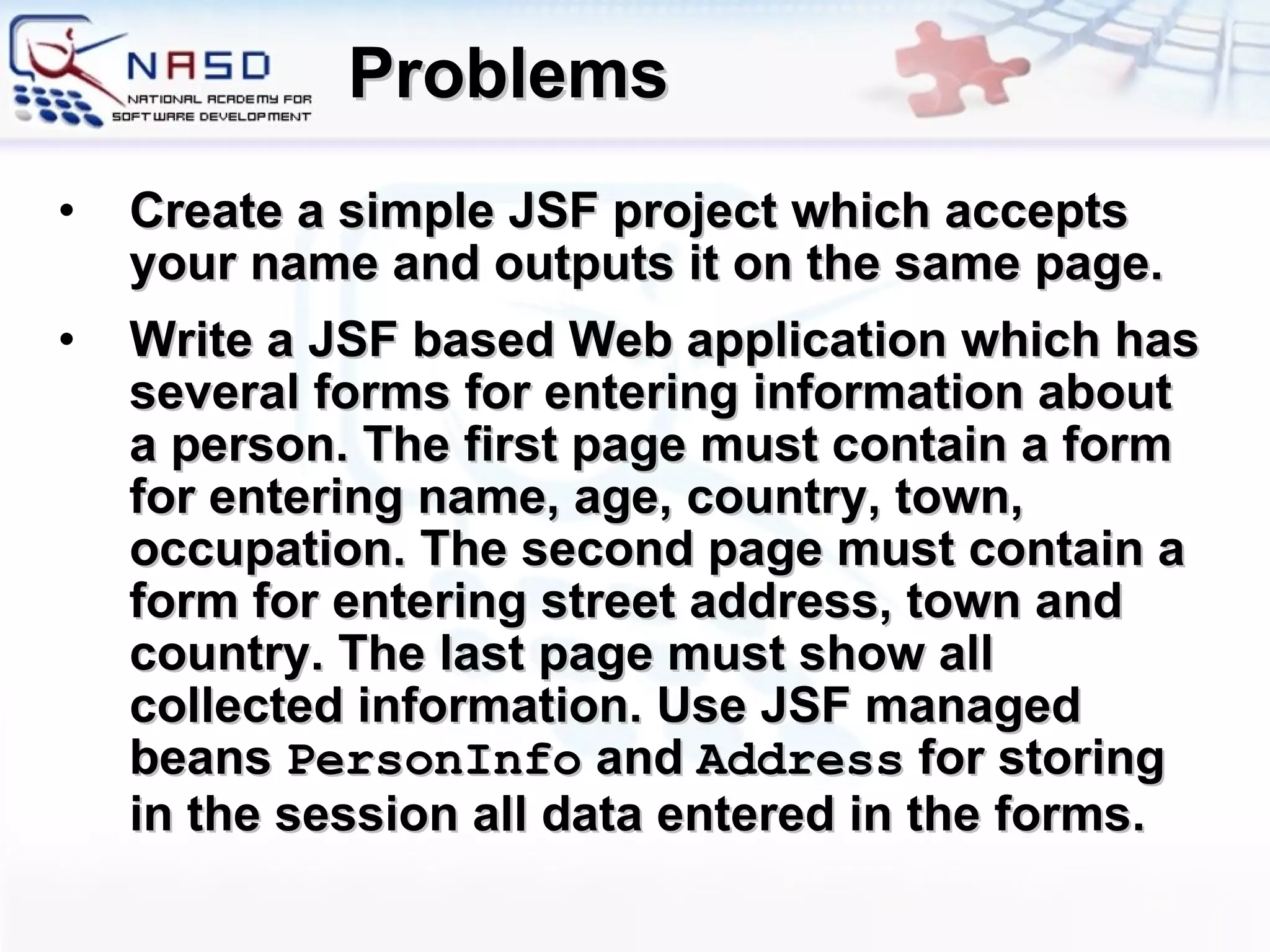 NASD
NATIONAL ACADEMY FOR SOFTWARE DEVELOPMENT

Problems

• Create a simple JSF project which accepts your name and outputs it on the same page.

• Write a JSF based Web application which has several forms for entering information about a person. The first page must contain a form for entering name, age, country, town, occupation. The second page must contain a form for entering street address, town and country. The last page must show all collected information. Use JSF managed beans PersonInfo and Address for storing in the session all data entered in the forms.